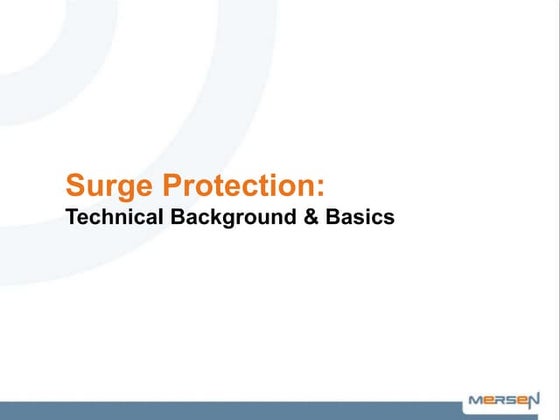 Surge Protection:
Technical Background & Basics

MERSEN